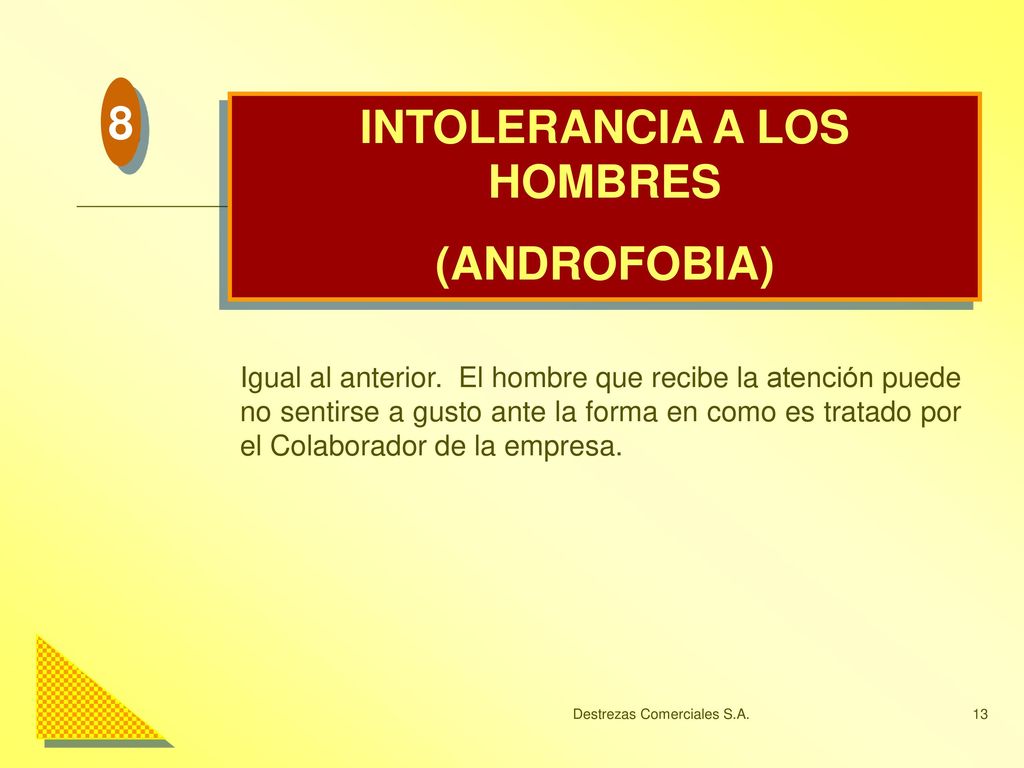 8

INTOLERANCIA A LOS HOMBRES
(ANDROFOBIA)

Igual al anterior. El hombre que recibe la atención puede no sentirse a gusto ante la forma en como es tratado por el Colaborador de la empresa.

Destrezas Comerciales S.A.

13